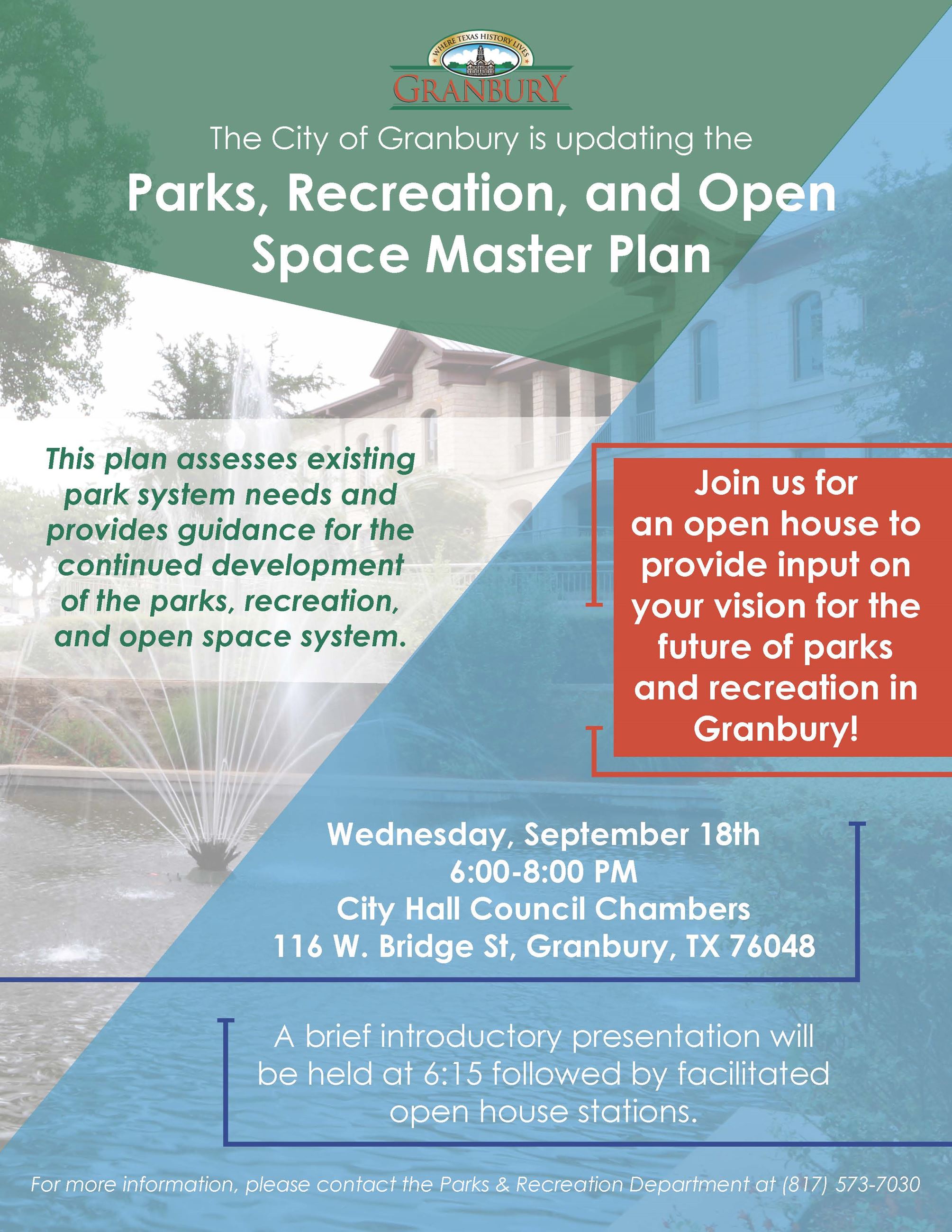 WHERE TEXAS HISTORY LIVES
GRANBURY

The City of Granbury is updating the
Parks, Recreation, and Open Space Master Plan

This plan assesses existing park system needs and provides guidance for the continued development of the parks, recreation, and open space system.

Join us for an open house to provide input on your vision for the future of parks and recreation in Granbury!

Wednesday, September 18th
6:00-8:00 PM
City Hall Council Chambers
116 W. Bridge St, Granbury, TX 76048

A brief introductory presentation will be held at 6:15 followed by facilitated open house stations.

For more information, please contact the Parks & Recreation Department at (817) 573-7030